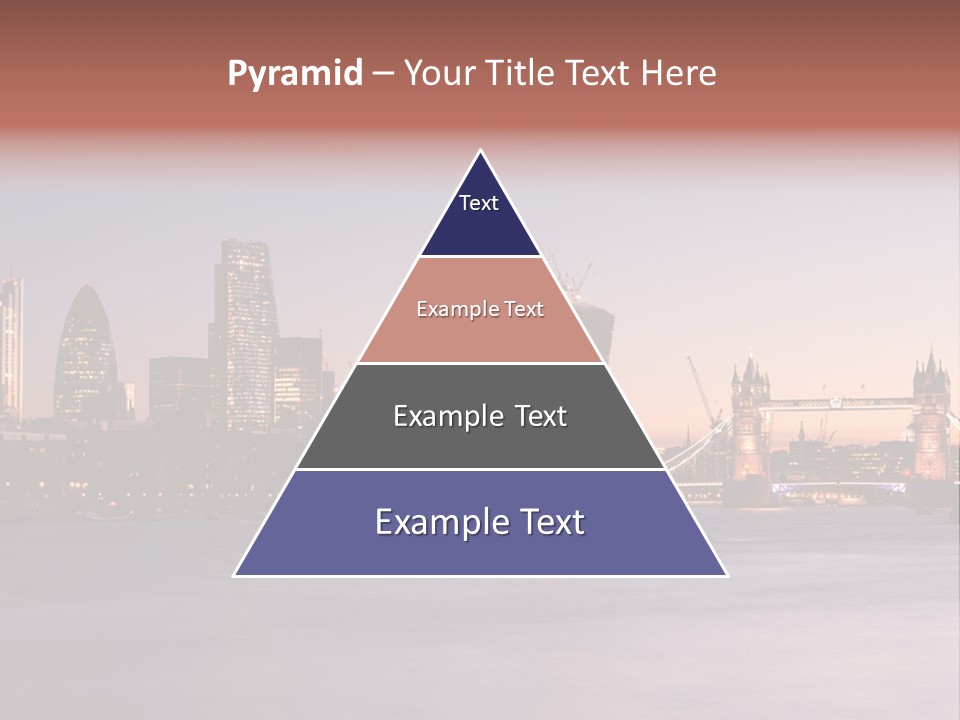 Pyramid – Your Title Text Here

Text

Example Text

Example Text

Example Text